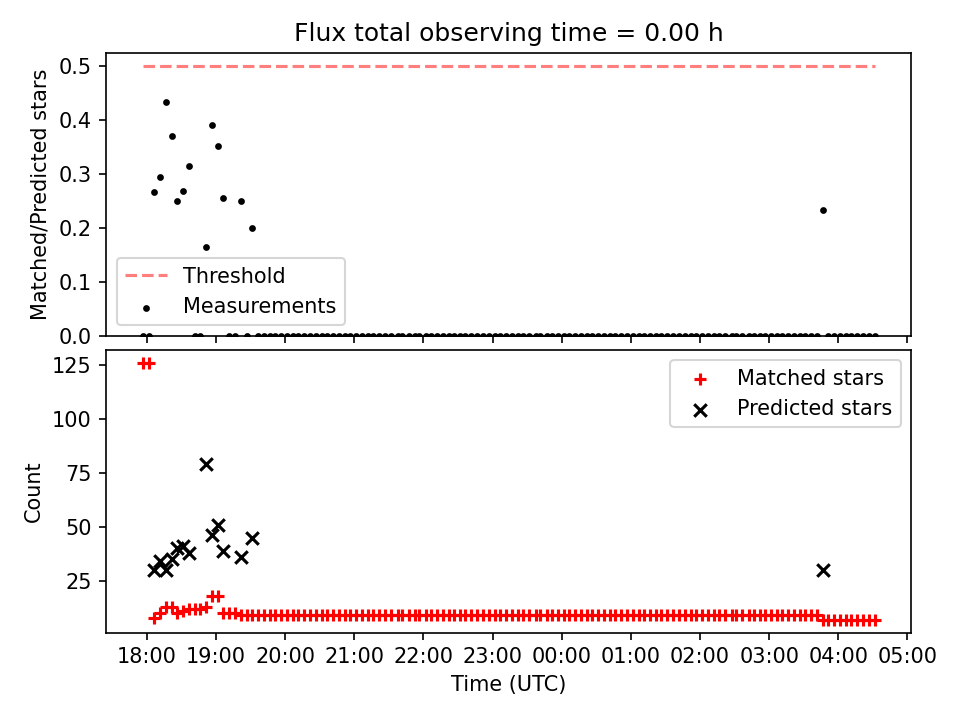 Flux total observing time = 0.00 h

Matched/Predicted stars

0.5
0.4
0.3
0.2
0.1
0.0

Threshold
Measurements

Count

125
100
75
50
25

Matched stars
Predicted stars

18:00 19:00 20:00 21:00 22:00 23:00 00:00 01:00 02:00 03:00 04:00 05:00

Time (UTC)